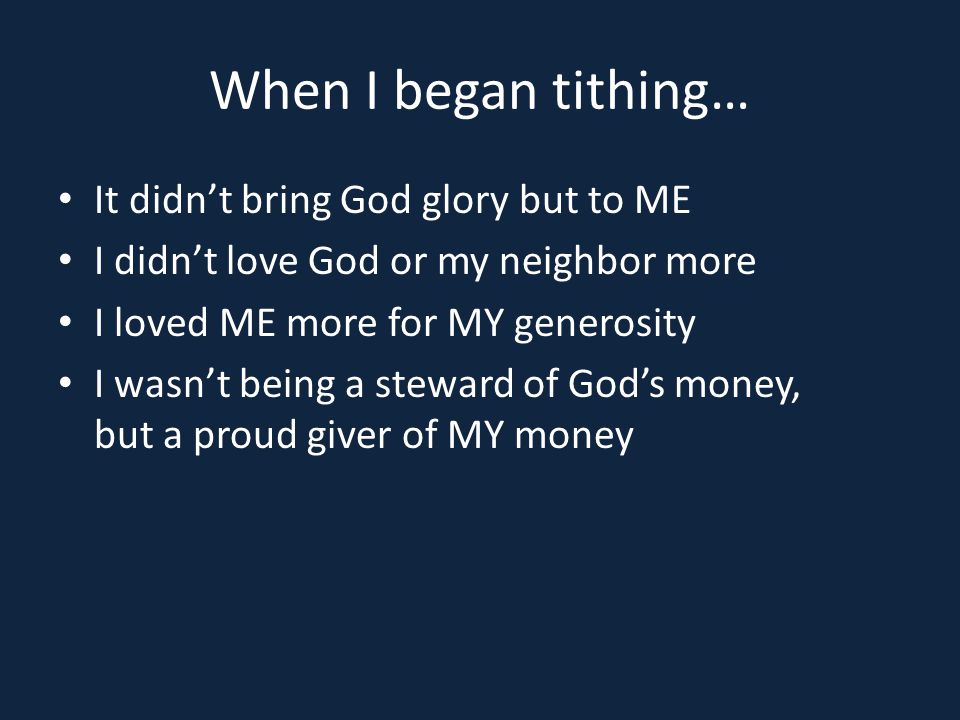 When I began tithing…

• It didn’t bring God glory but to ME
• I didn’t love God or my neighbor more
• I loved ME more for MY generosity
• I wasn’t being a steward of God’s money, but a proud giver of MY money